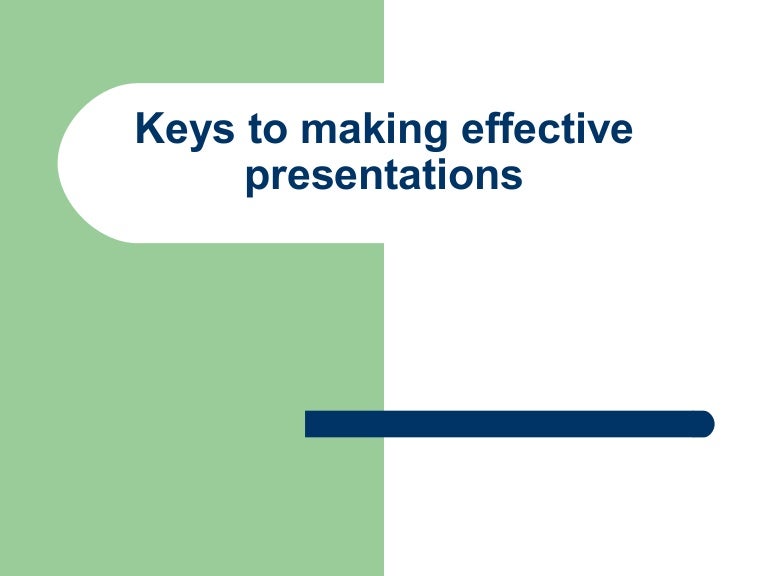 Keys to making effective presentations